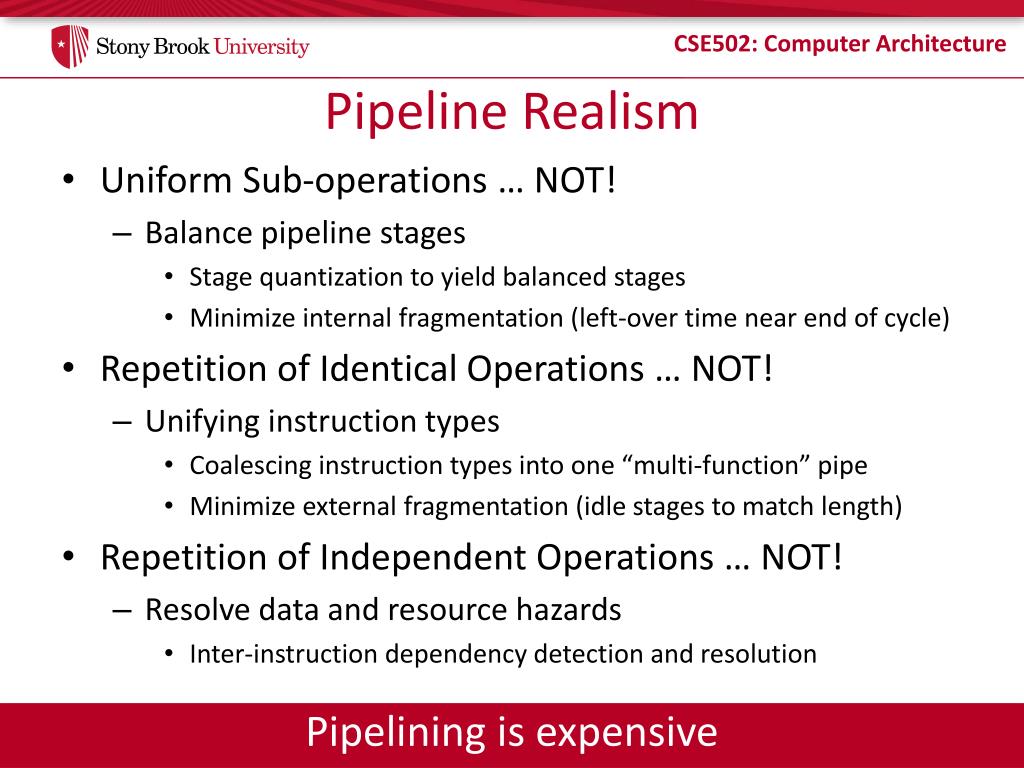 Stony Brook University

CSE502: Computer Architecture

Pipeline Realism

• Uniform Sub-operations … NOT!
– Balance pipeline stages
• Stage quantization to yield balanced stages
• Minimize internal fragmentation (left-over time near end of cycle)

• Repetition of Identical Operations … NOT!
– Unifying instruction types
• Coalescing instruction types into one “multi-function” pipe
• Minimize external fragmentation (idle stages to match length)

• Repetition of Independent Operations … NOT!
– Resolve data and resource hazards
• Inter-instruction dependency detection and resolution

Pipelining is expensive